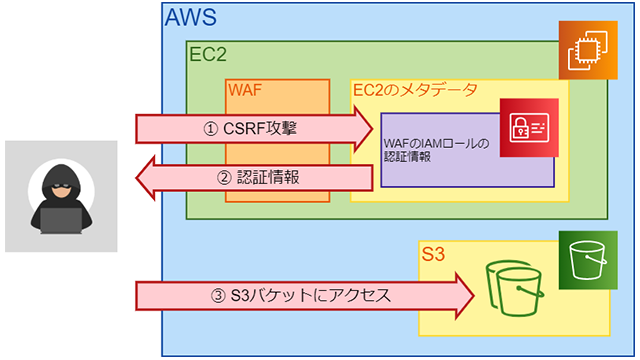 AWS

EC2

WAF

EC2のメタデータ

① CSRF攻撃

WAFのIAMロールの認証情報

② 認証情報

S3

③ S3バケットにアクセス